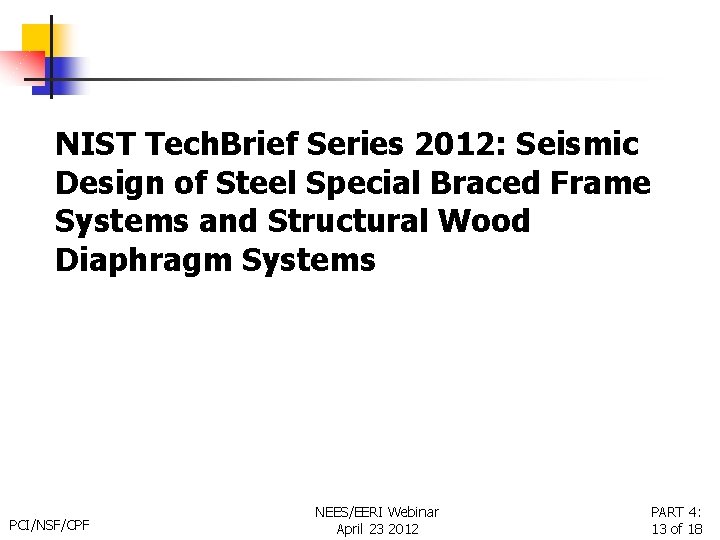 NIST TechBrief Series 2012: Seismic Design of Steel Special Braced Frame Systems and Structural Wood Diaphragm Systems

PCI/NSF/CPF

NEES/EERI Webinar
April 23 2012

PART 4:
13 of 18